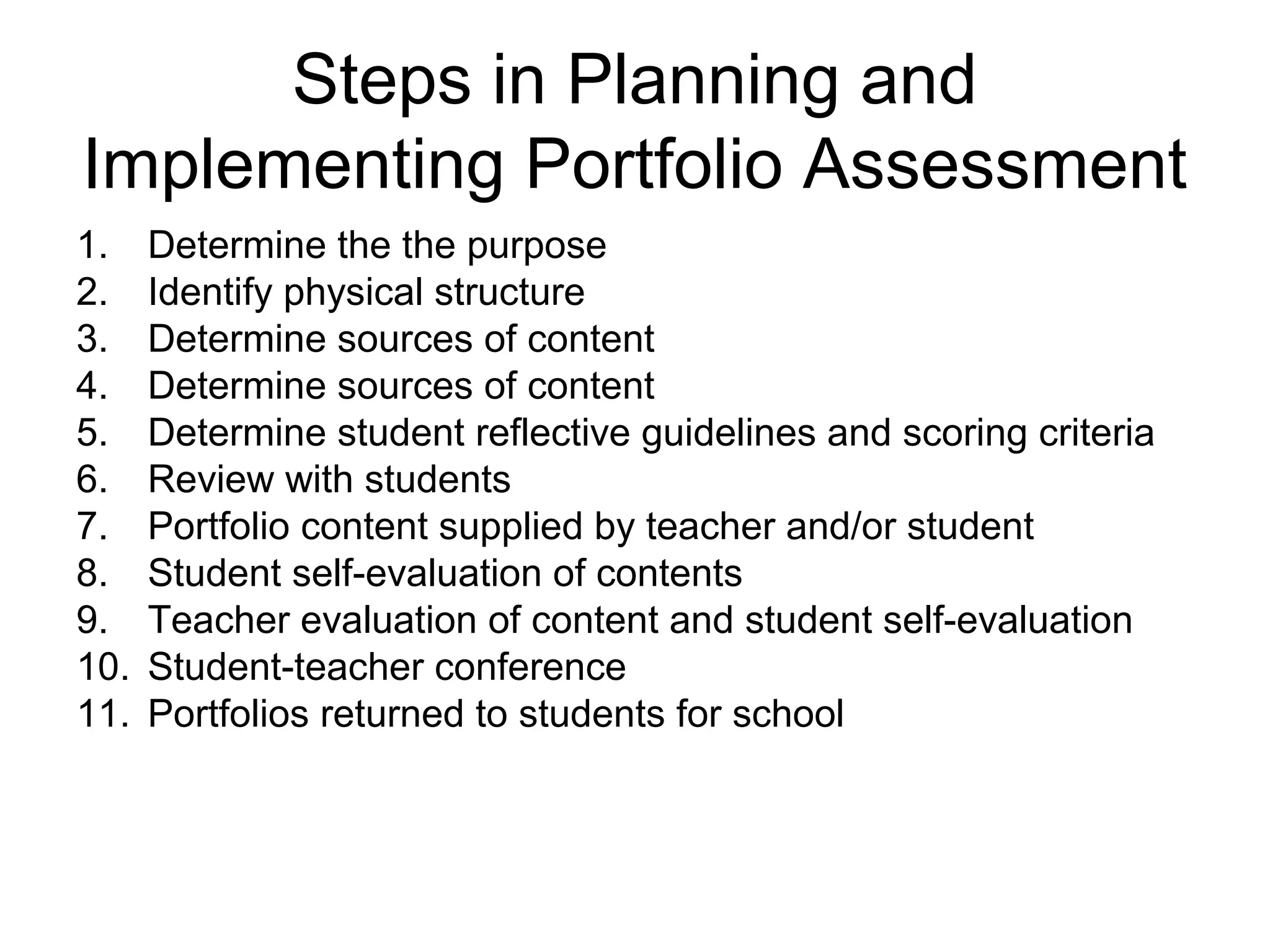 Steps in Planning and Implementing Portfolio Assessment

1. Determine the the purpose
2. Identify physical structure
3. Determine sources of content
4. Determine sources of content
5. Determine student reflective guidelines and scoring criteria
6. Review with students
7. Portfolio content supplied by teacher and/or student
8. Student self-evaluation of contents
9. Teacher evaluation of content and student self-evaluation
10. Student-teacher conference
11. Portfolios returned to students for school